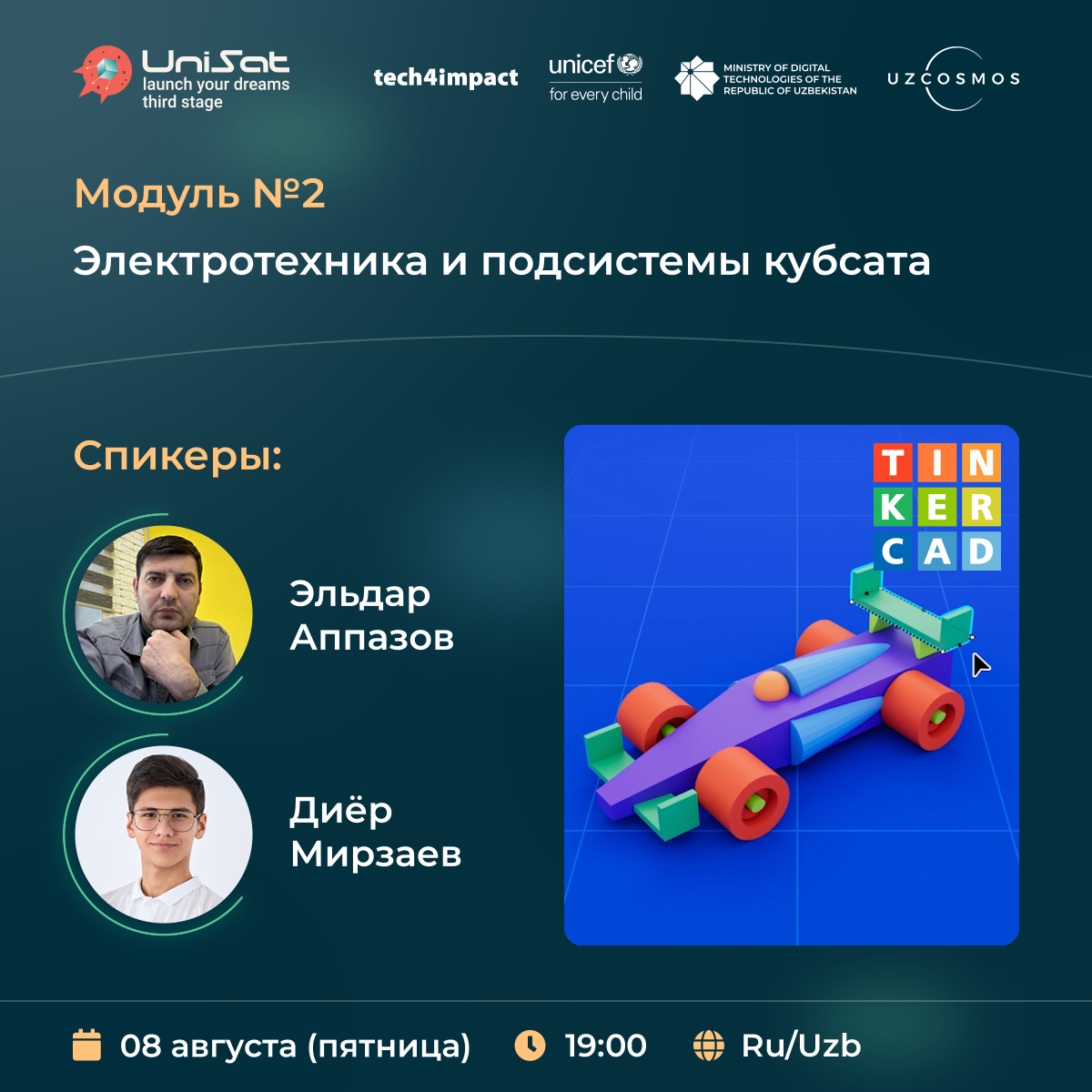 UniSat
launch your dreams
third stage

tech4impact

unicef
for every child

MINISTRY OF DIGITAL TECHNOLOGIES OF THE REPUBLIC OF UZBEKISTAN

UZCOSMOS

Модуль №2

Электротехника и подсистемы кубсата

Спикеры:

Эльдар Аппазов

Диёр Мирзаев

TIN
KER
CAD

08 августа (пятница)

19:00

Ru/Uzb